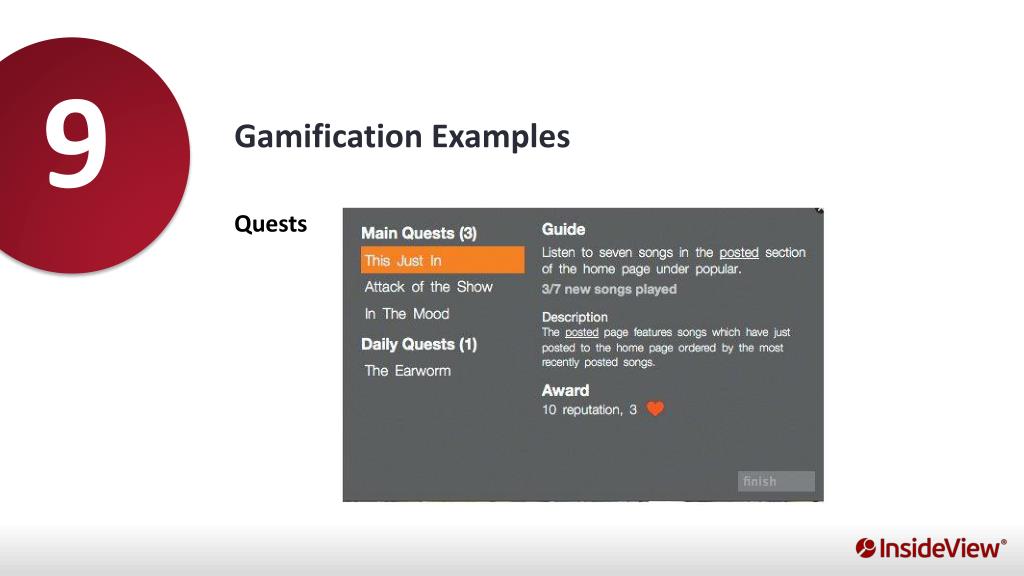 9

Gamification Examples

Quests

Main Quests (3)
This Just In
Attack of the Show
In The Mood
Daily Quests (1)
The Earworm

Guide
Listen to seven songs in the posted section of the home page under popular.
3/7 new songs played

Description
The posted page features songs which have just posted to the home page ordered by the most recently posted songs.

Award
10 reputation, 3

finish

InsideView®